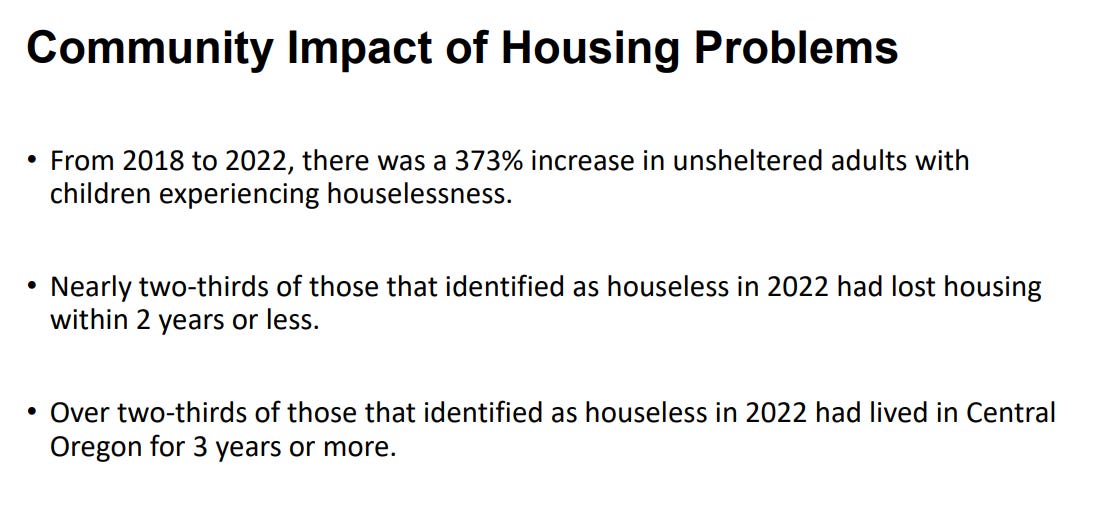 Community Impact of Housing Problems

• From 2018 to 2022, there was a 373% increase in unsheltered adults with children experiencing houselessness.

• Nearly two-thirds of those that identified as houseless in 2022 had lost housing within 2 years or less.

• Over two-thirds of those that identified as houseless in 2022 had lived in Central Oregon for 3 years or more.